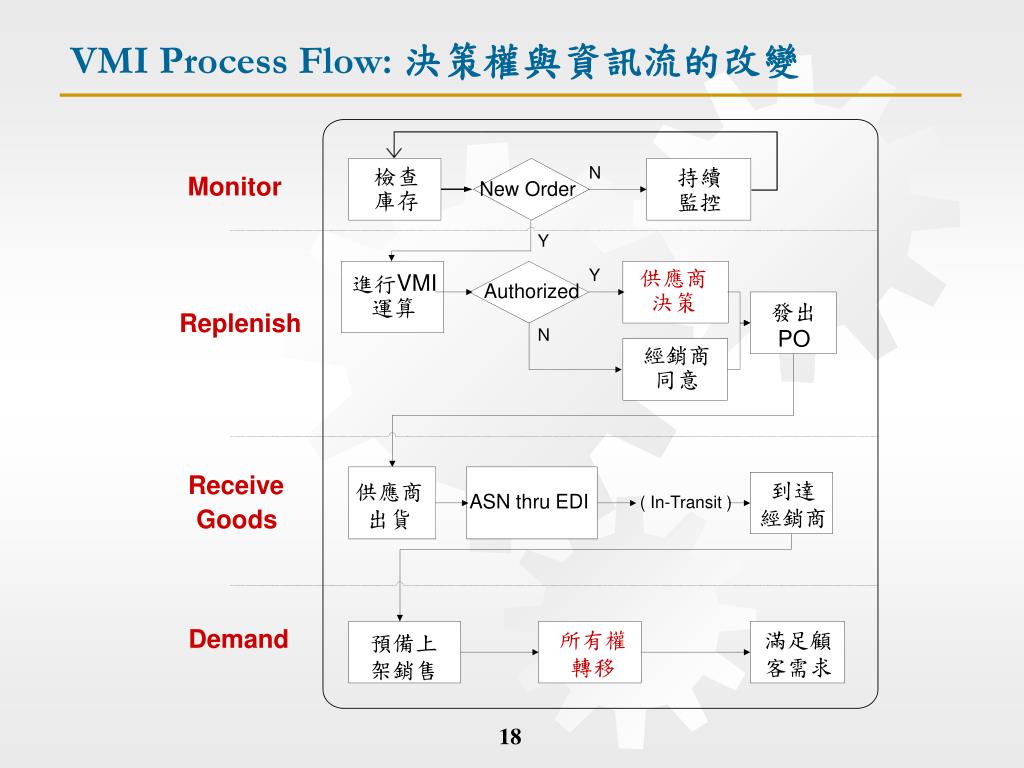 VMI Process Flow: 決策權與資訊流的改變

Monitor

檢查庫存

New Order

N

持續監控

Y

Replenish

進行VMI運算

Authorized

Y

供應商決策

N

經銷商同意

發出PO

Receive Goods

供應商出貨

ASN thru EDI

( In-Transit )

到達經銷商

Demand

預備上架銷售

所有權轉移

滿足顧客需求

18